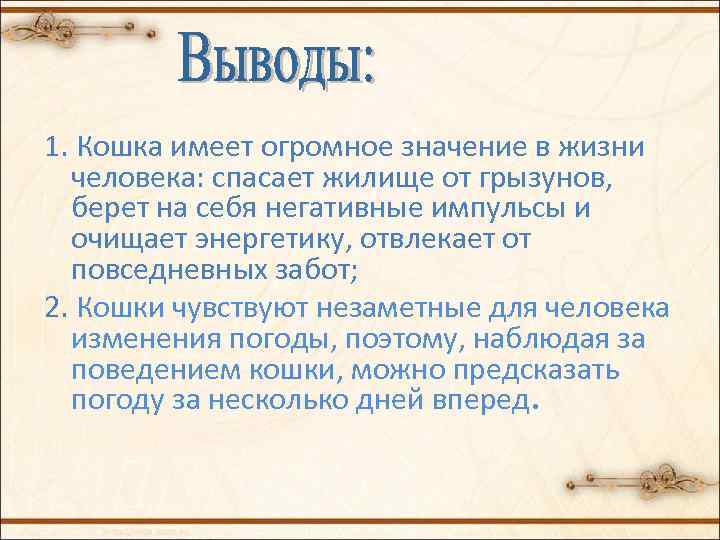 Выводы:

1. Кошка имеет огромное значение в жизни человека: спасает жилище от грызунов, берет на себя негативные импульсы и очищает энергетику, отвлекает от повседневных забот;

2. Кошки чувствуют незаметные для человека изменения погоды, поэтому, наблюдая за поведением кошки, можно предсказать погоду за несколько дней вперед.